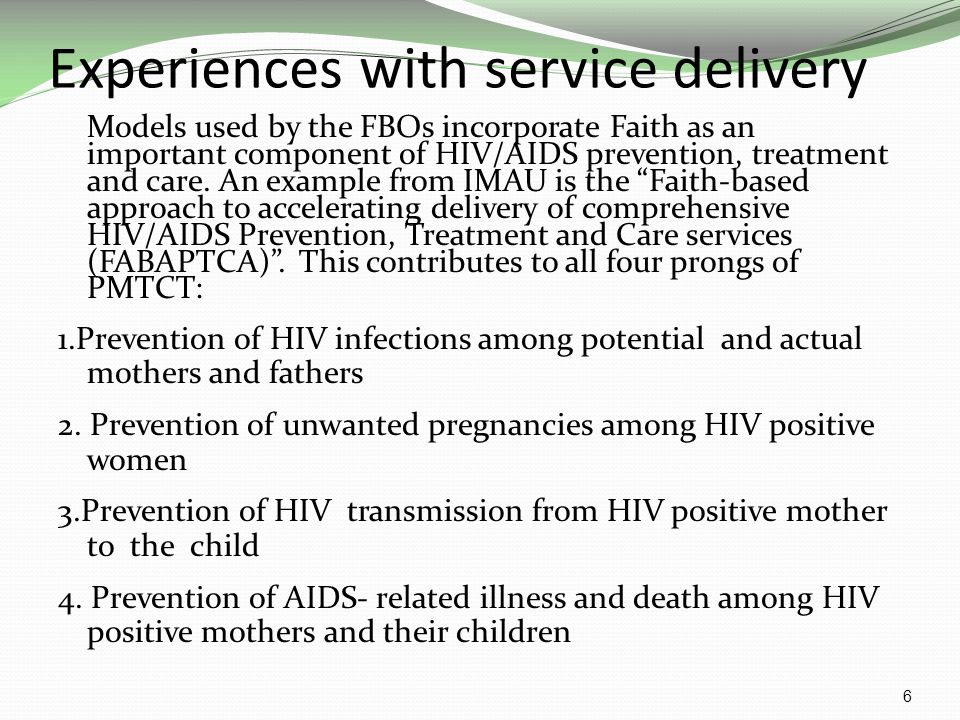 Experiences with service delivery

Models used by the FBOs incorporate Faith as an important component of HIV/AIDS prevention, treatment and care. An example from IMAU is the “Faith-based approach to accelerating delivery of comprehensive HIV/AIDS Prevention, Treatment and Care services (FABAPTCA)”. This contributes to all four prongs of PMTCT:

1.Prevention of HIV infections among potential and actual mothers and fathers

2. Prevention of unwanted pregnancies among HIV positive women

3.Prevention of HIV transmission from HIV positive mother to the child

4. Prevention of AIDS- related illness and death among HIV positive mothers and their children

6